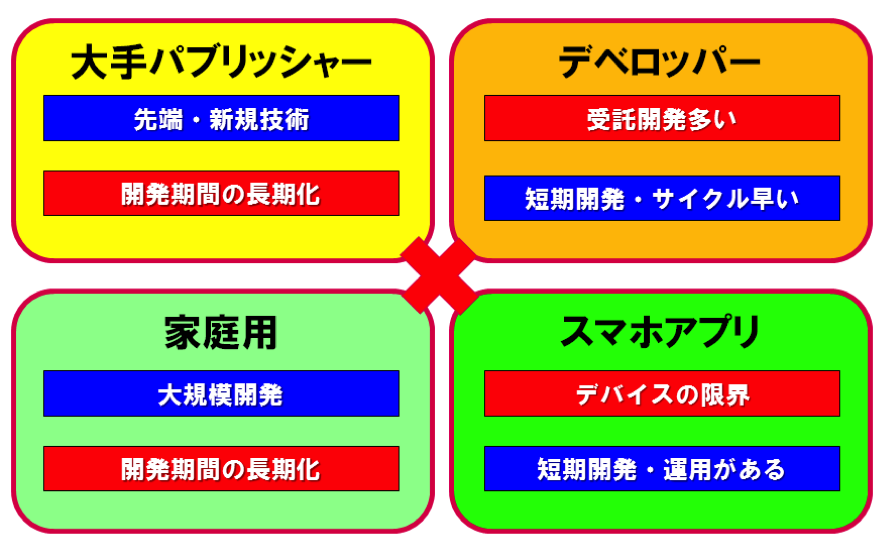 大手パブリッシャー

先端・新規技術

開発期間の長期化

デベロッパー

受託開発多い

短期開発・サイクル早い

家庭用

大規模開発

開発期間の長期化

スマホアプリ

デバイスの限界

短期開発・運用がある